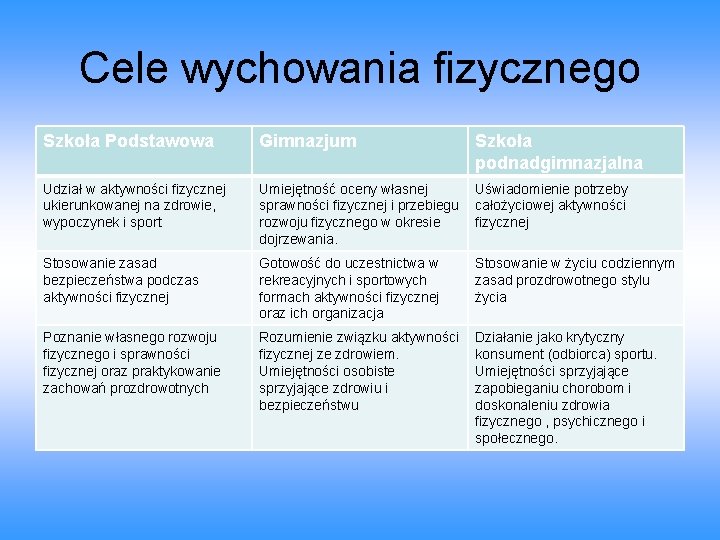 Cele wychowania fizycznego

| Szkoła Podstawowa | Gimnazjum | Szkoła podnadgimnazjalna |
|---|---|---|
| Udział w aktywności fizycznej ukierunkowanej na zdrowie, wypoczynek i sport | Umiejętność oceny własnej sprawności fizycznej i przebiegu rozwoju fizycznego w okresie dojrzewania. | Uświadomienie potrzeby całożyciowej aktywności fizycznej |
| Stosowanie zasad bezpieczeństwa podczas aktywności fizycznej | Gotowość do uczestnictwa w rekreacyjnych i sportowych formach aktywności fizycznej oraz ich organizacja | Stosowanie w życiu codziennym zasad prozdrowotnego stylu życia |
| Poznanie własnego rozwoju fizycznego i sprawności fizycznej oraz praktykowanie zachowań prozdrowotnych | Rozumienie związku aktywności fizycznej ze zdrowiem. Umiejętności osobiste sprzyjające zdrowiu i bezpieczeństwu | Działanie jako krytyczny konsument (odbiorca) sportu. Umiejętności sprzyjające zapobieganiu chorobom i doskonaleniu zdrowia fizycznego , psychicznego i społecznego. |